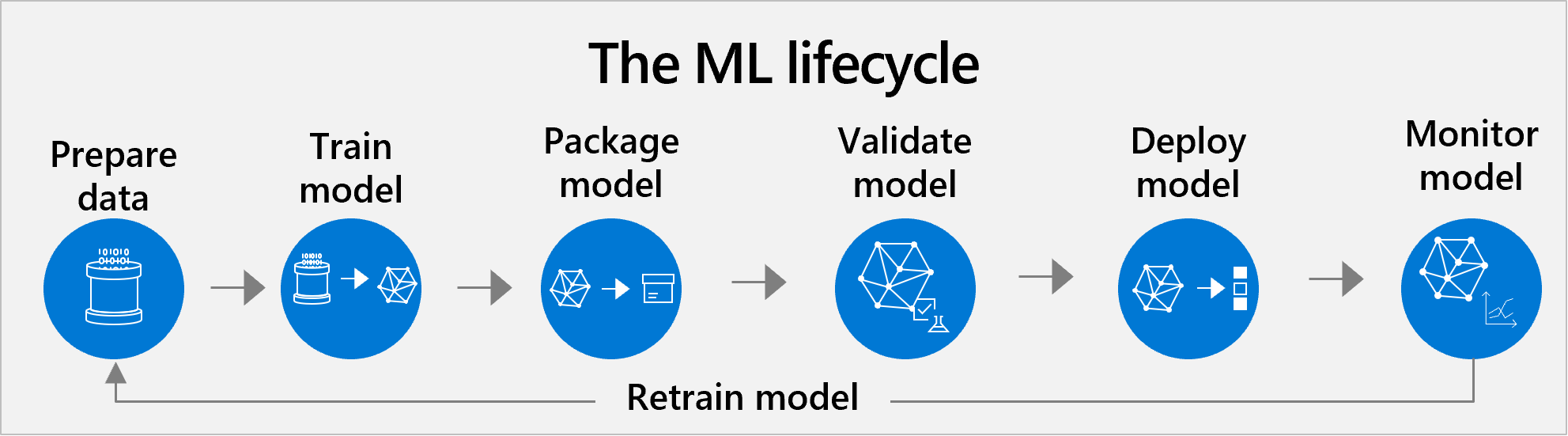 The ML lifecycle

Prepare data

Train model

Package model

Validate model

Deploy model

Monitor model

Retrain model